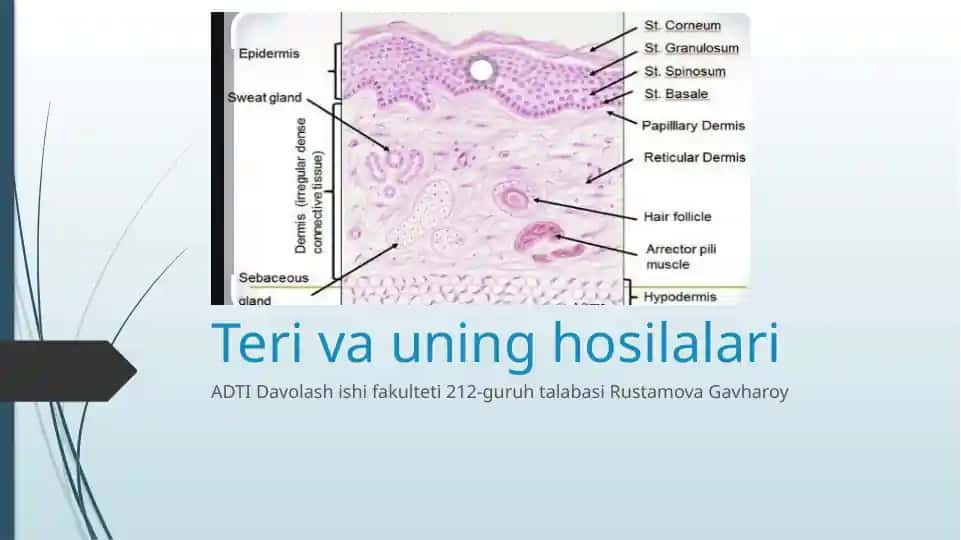 Epidermis
Sweat gland
Dermis (irregular dense connective tissue)
Sebaceous gland
St. Corneum
St. Granulosum
St. Spinosum
St. Basale
Papilliary Dermis
Reticular Dermis
Hair follicle
Arrector pili muscle
Hypodermis

Teri va uning hosilalari

ADTI Davolash ishi fakulteti 212-guruh talabasi Rustamova Gavharoy